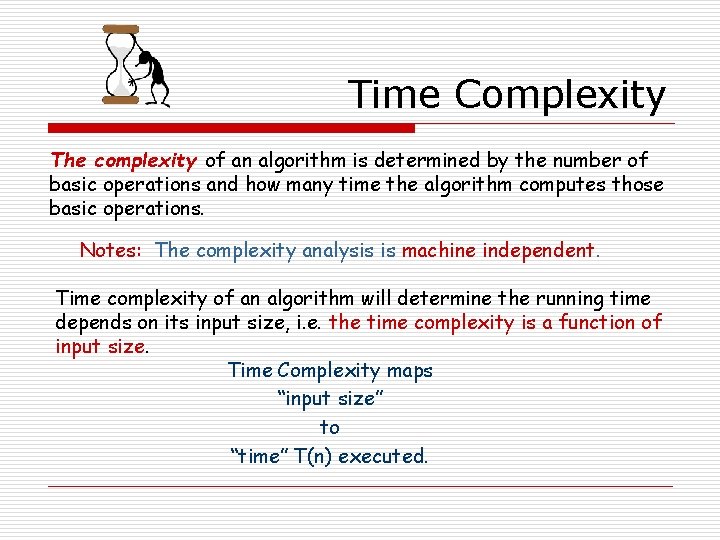 Time Complexity

The complexity of an algorithm is determined by the number of basic operations and how many time the algorithm computes those basic operations.

Notes: The complexity analysis is machine independent.

Time complexity of an algorithm will determine the running time depends on its input size, i.e. the time complexity is a function of input size.

Time Complexity maps
“input size”
to
“time” T(n) executed.